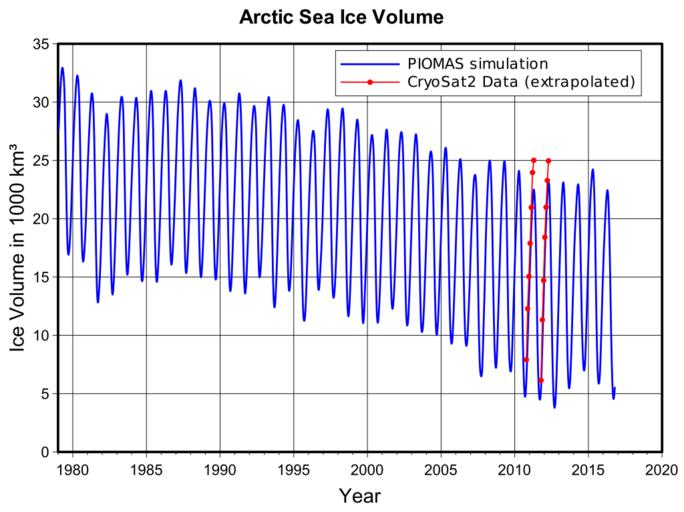 Arctic Sea Ice Volume

PIOMAS simulation
CryoSat2 Data (extrapolated)

Ice Volume in 1000 km³

35
30
25
20
15
10
5
0

1980
1985
1990
1995
2000
2005
2010
2015
2020

Year